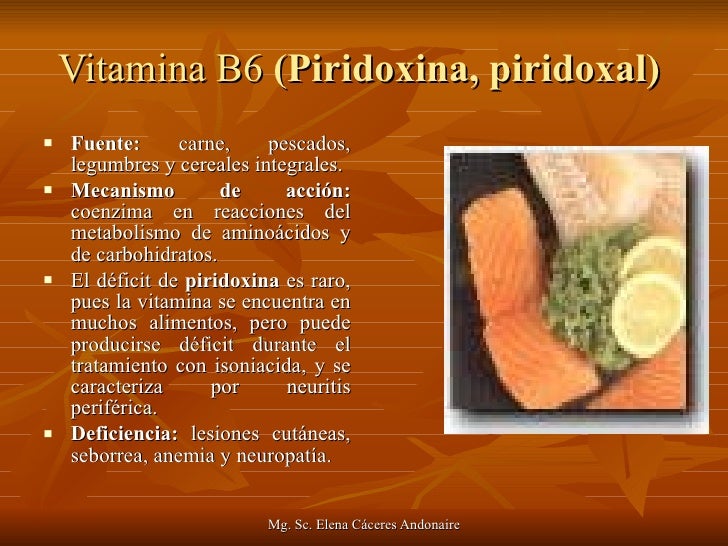 Vitamina B6 (Piridoxina, piridoxal)

▪ Fuente: carne, pescados, legumbres y cereales integrales.
▪ Mecanismo de acción: coenzima en reacciones del metabolismo de aminoácidos y de carbohidratos.
▪ El déficit de piridoxina es raro, pues la vitamina se encuentra en muchos alimentos, pero puede producirse déficit durante el tratamiento con isoniacida, y se caracteriza por neuritis periférica.
▪ Deficiencia: lesiones cutáneas, seborrea, anemia y neuropatía.

Mg. Sc. Elena Cáceres Andonaire